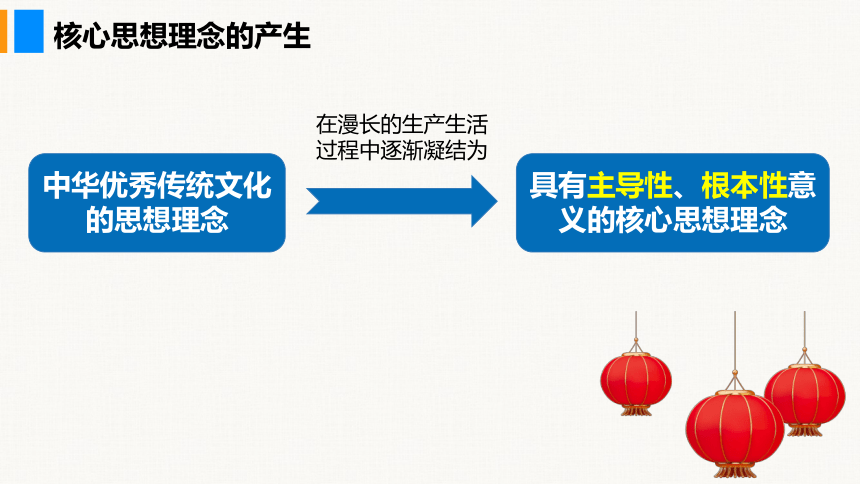 核心思想理念的产生

中华优秀传统文化的思想理念

在漫长的生产生活过程中逐渐凝结为

具有主导性、根本性意义的核心思想理念